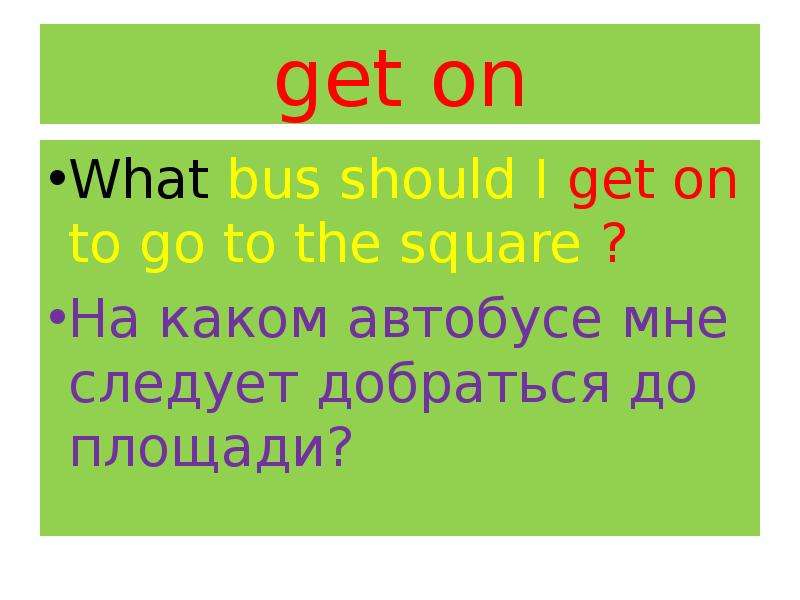 get on

• What bus should I get on to go to the square ?

• На каком автобусе мне следует добраться до площади?